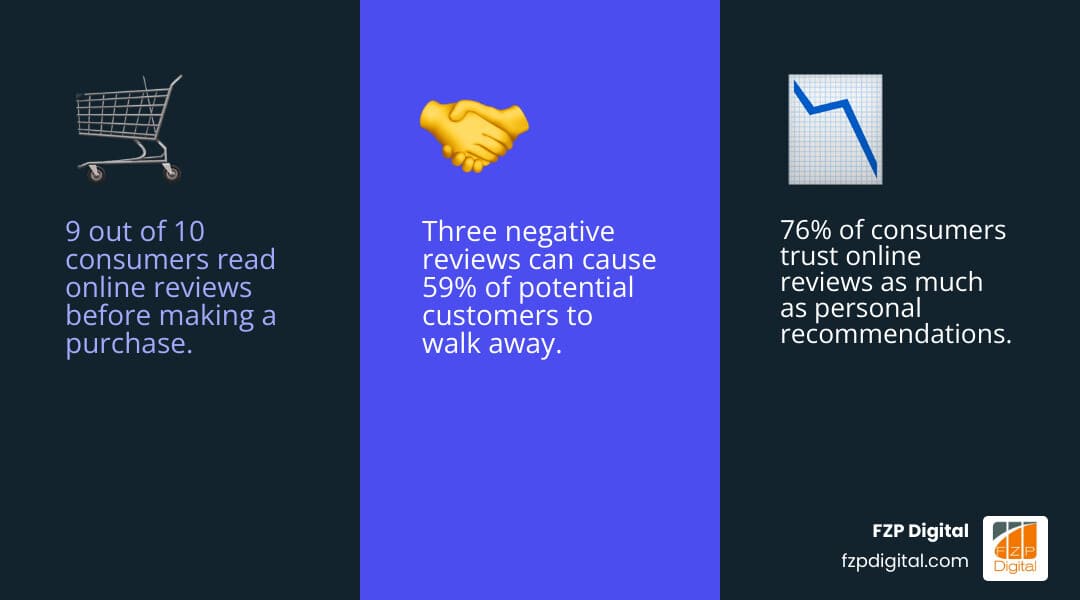 9 out of 10 consumers read online reviews before making a purchase.

Three negative reviews can cause 59% of potential customers to walk away.

76% of consumers trust online reviews as much as personal recommendations.

FZP Digital
fzpdigital.com

FZP
Digital